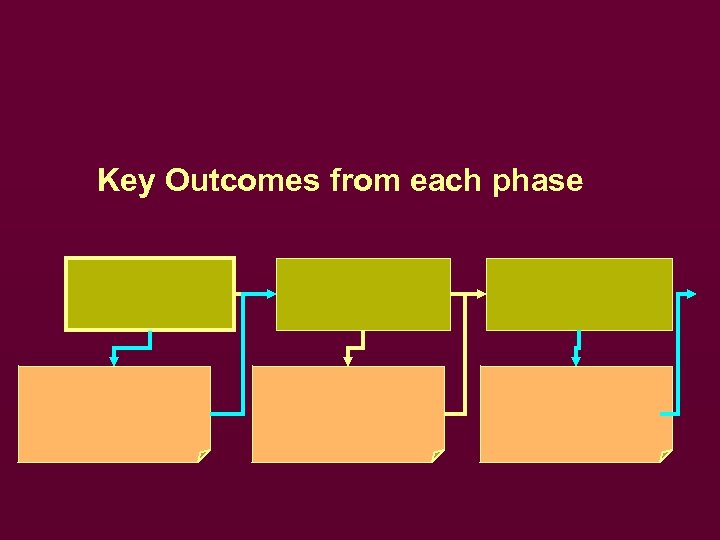 Key Outcomes from each phase